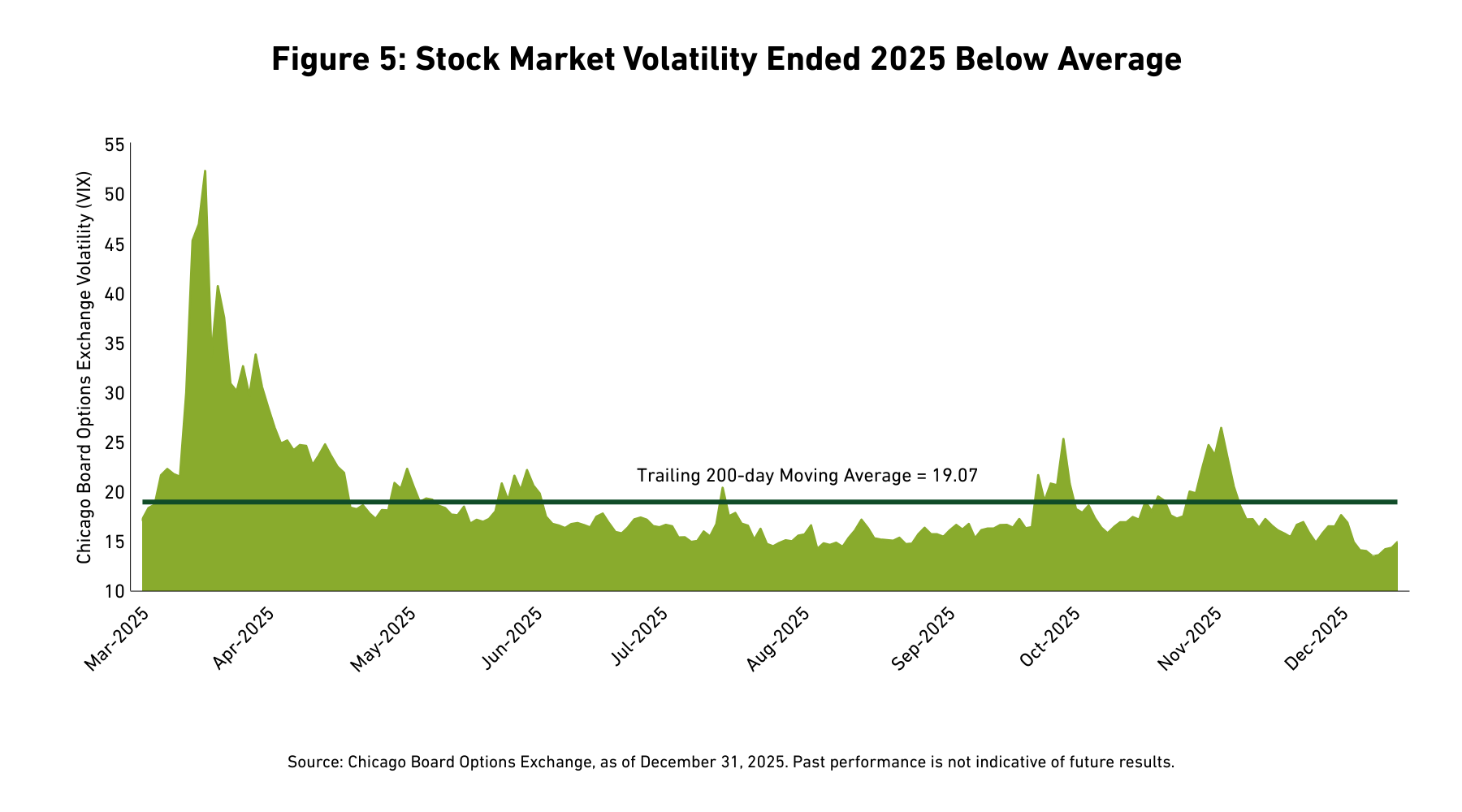 Figure 5: Stock Market Volatility Ended 2025 Below Average

Chicago Board Options Exchange Volatility (VIX)

55
50
45
40
35
30
25
20
15
10

Trailing 200-day Moving Average = 19.07

Mar-2025
Apr-2025
May-2025
Jun-2025
Jul-2025
Aug-2025
Sep-2025
Oct-2025
Nov-2025
Dec-2025

Source: Chicago Board Options Exchange, as of December 31, 2025. Past performance is not indicative of future results.